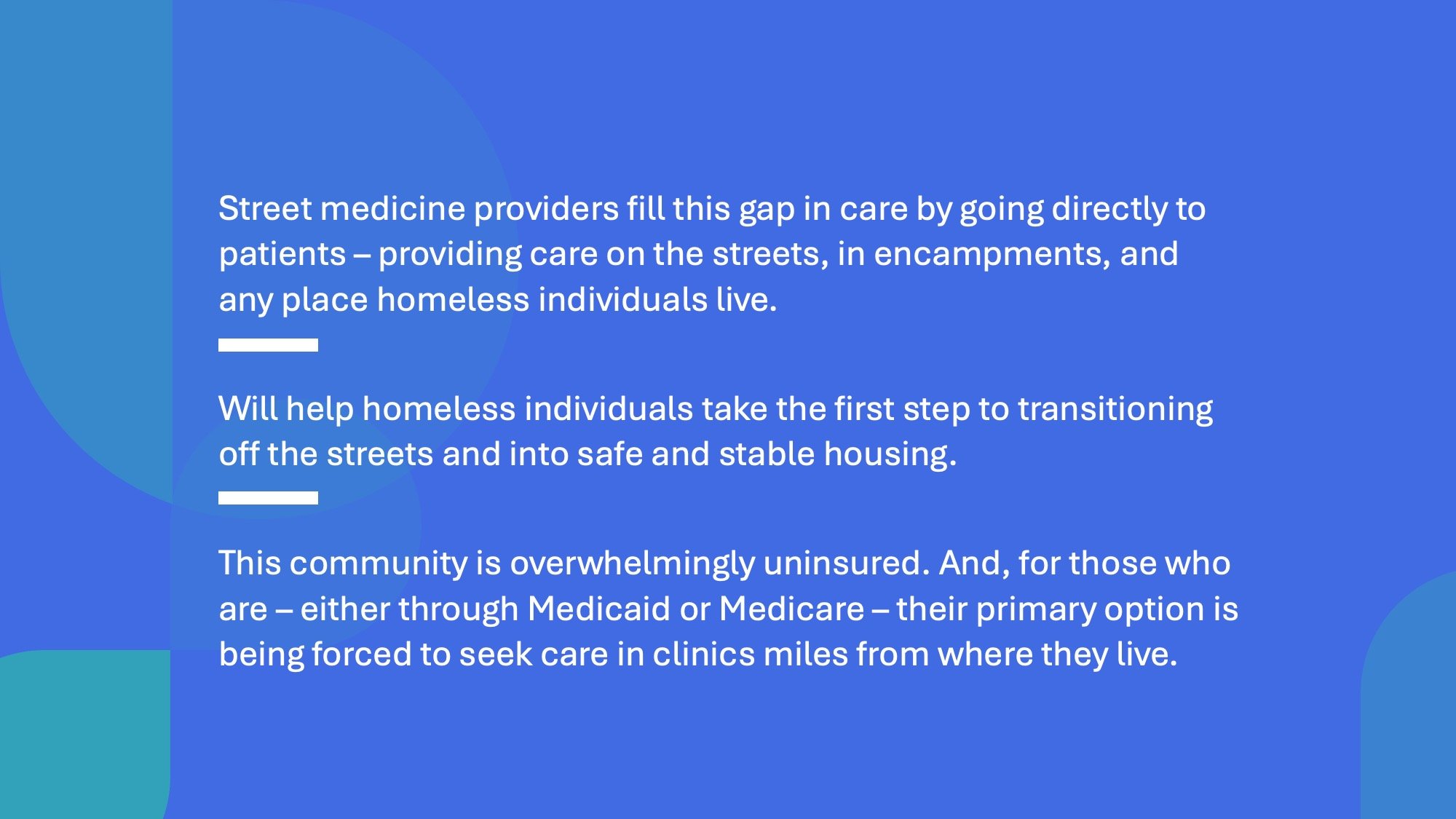 Street medicine providers fill this gap in care by going directly to patients – providing care on the streets, in encampments, and any place homeless individuals live.

Will help homeless individuals take the first step to transitioning off the streets and into safe and stable housing.

This community is overwhelmingly uninsured. And, for those who are – either through Medicaid or Medicare – their primary option is being forced to seek care in clinics miles from where they live.